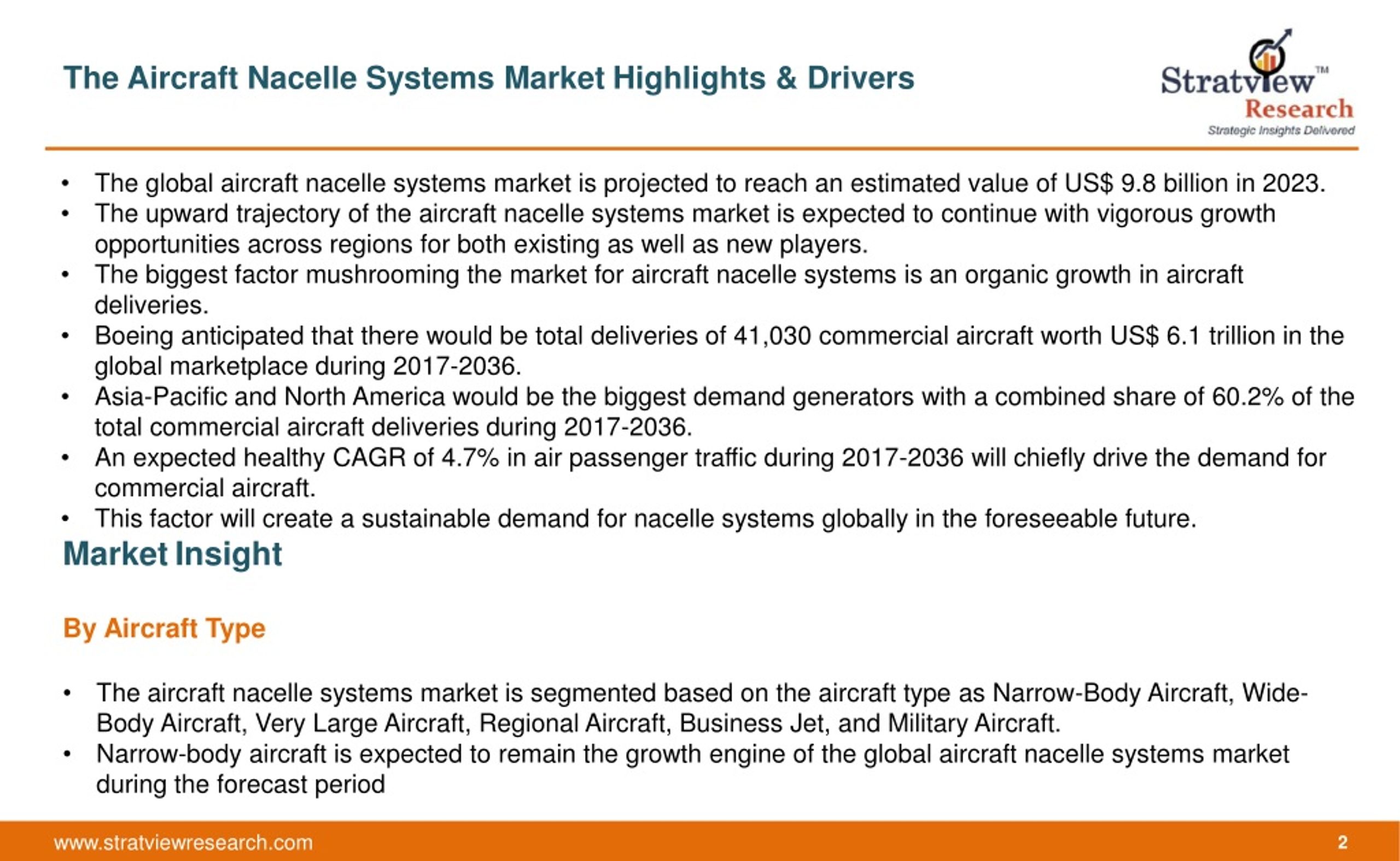 The Aircraft Nacelle Systems Market Highlights & Drivers

Stratview™ Research
Strategic Insights Delivered

• The global aircraft nacelle systems market is projected to reach an estimated value of US$ 9.8 billion in 2023.
• The upward trajectory of the aircraft nacelle systems market is expected to continue with vigorous growth opportunities across regions for both existing as well as new players.
• The biggest factor mushrooming the market for aircraft nacelle systems is an organic growth in aircraft deliveries.
• Boeing anticipated that there would be total deliveries of 41,030 commercial aircraft worth US$ 6.1 trillion in the global marketplace during 2017-2036.
• Asia-Pacific and North America would be the biggest demand generators with a combined share of 60.2% of the total commercial aircraft deliveries during 2017-2036.
• An expected healthy CAGR of 4.7% in air passenger traffic during 2017-2036 will chiefly drive the demand for commercial aircraft.
• This factor will create a sustainable demand for nacelle systems globally in the foreseeable future.

Market Insight

By Aircraft Type

• The aircraft nacelle systems market is segmented based on the aircraft type as Narrow-Body Aircraft, Wide-Body Aircraft, Very Large Aircraft, Regional Aircraft, Business Jet, and Military Aircraft.
• Narrow-body aircraft is expected to remain the growth engine of the global aircraft nacelle systems market during the forecast period

www.stratviewresearch.com
2